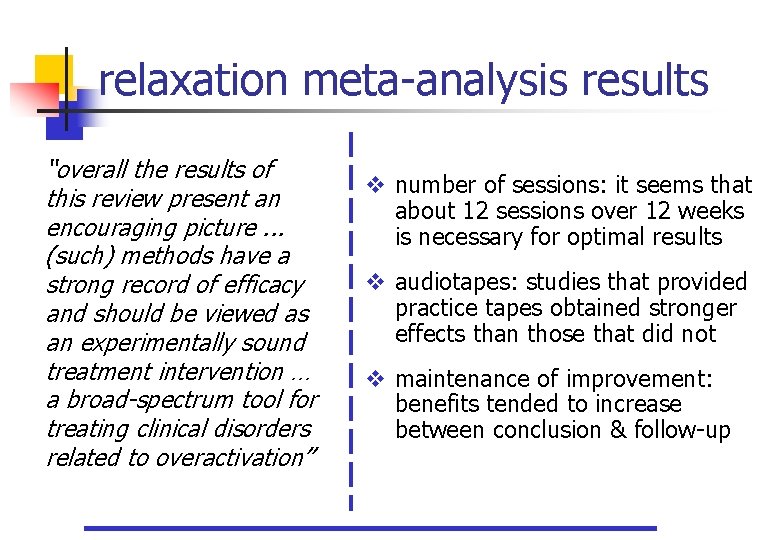 relaxation meta-analysis results

"overall the results of this review present an encouraging picture ... (such) methods have a strong record of efficacy and should be viewed as an experimentally sound treatment intervention … a broad-spectrum tool for treating clinical disorders related to overactivation"

❖ number of sessions: it seems that about 12 sessions over 12 weeks is necessary for optimal results

❖ audiotapes: studies that provided practice tapes obtained stronger effects than those that did not

❖ maintenance of improvement: benefits tended to increase between conclusion & follow-up